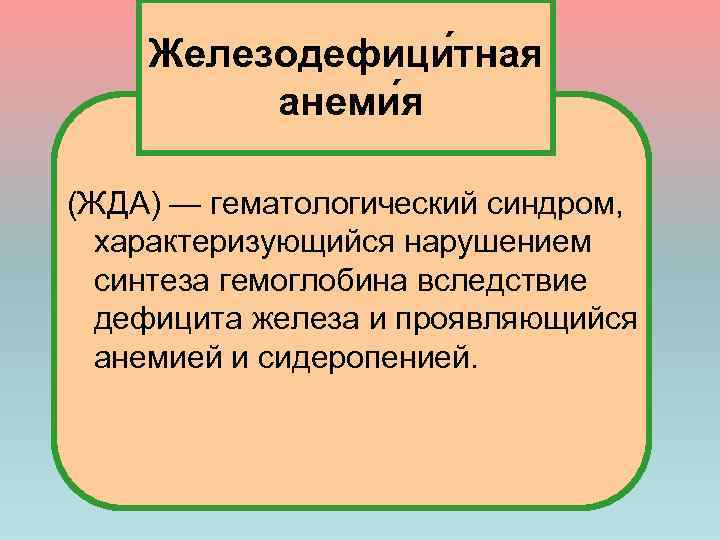 Железодефици́тная анеми́я

(ЖДА) — гематологический синдром, характеризующийся нарушением синтеза гемоглобина вследствие дефицита железа и проявляющийся анемией и сидеропенией.